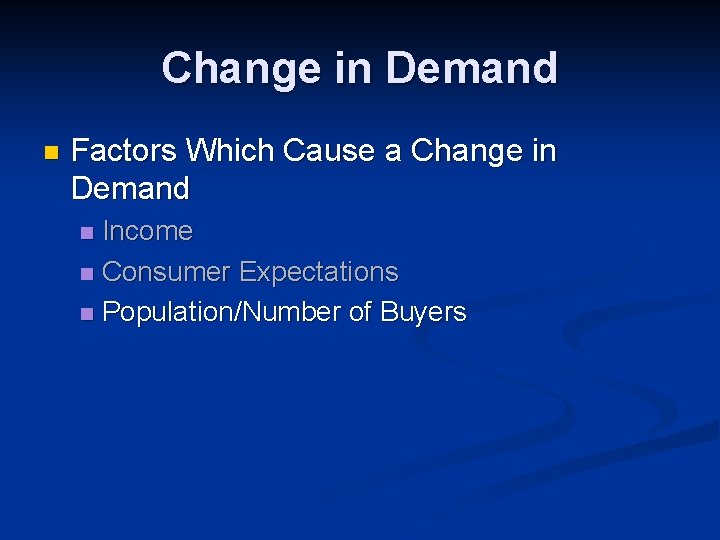 Change in Demand

Factors Which Cause a Change in Demand

Income

Consumer Expectations

Population/Number of Buyers